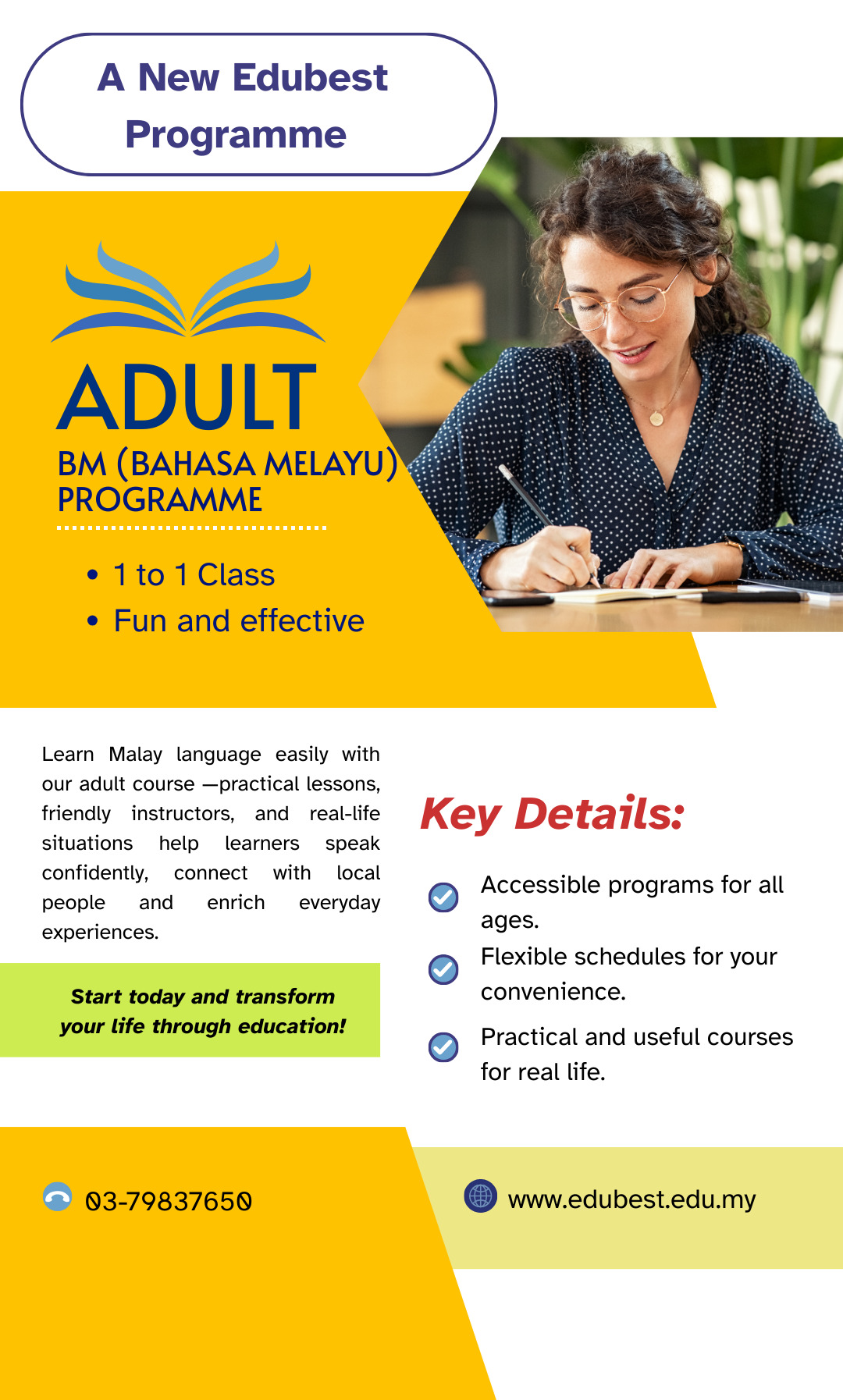 A New Edubest Programme

ADULT

BM (BAHASA MELAYU) PROGRAMME

• 1 to 1 Class
• Fun and effective

Learn Malay language easily with our adult course —practical lessons, friendly instructors, and real-life situations help learners speak confidently, connect with local people and enrich everyday experiences.

Start today and transform your life through education!

Key Details:

Accessible programs for all ages.

Flexible schedules for your convenience.

Practical and useful courses for real life.

03-79837650

www.edubest.edu.my